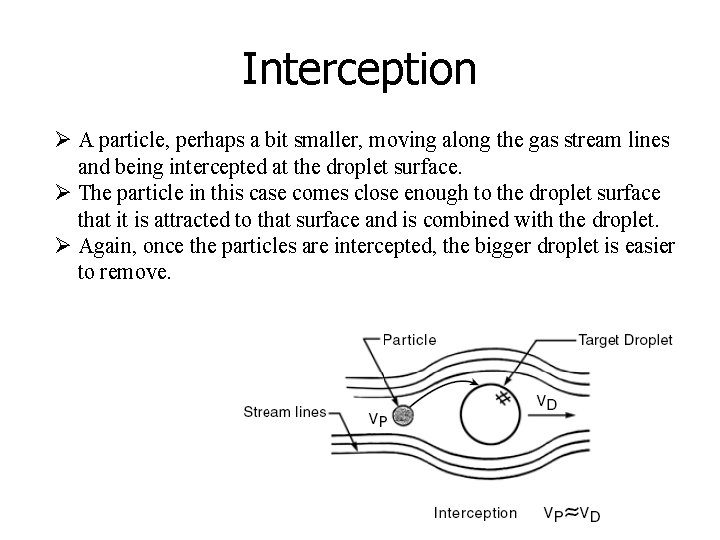 Interception

➢ A particle, perhaps a bit smaller, moving along the gas stream lines and being intercepted at the droplet surface.
➢ The particle in this case comes close enough to the droplet surface that it is attracted to that surface and is combined with the droplet.
➢ Again, once the particles are intercepted, the bigger droplet is easier to remove.

Particle
Target Droplet
Stream lines
$V_P$
$V_D$

Interception $V_P \approx V_D$